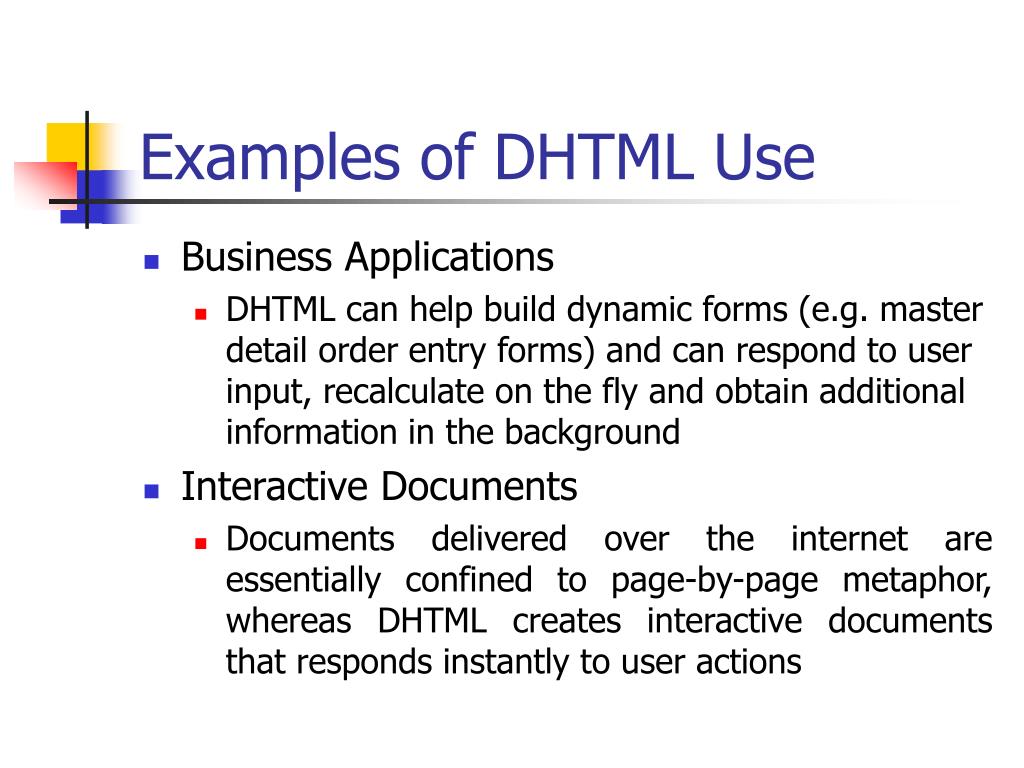 Examples of DHTML Use

- Business Applications
  - DHTML can help build dynamic forms (e.g. master detail order entry forms) and can respond to user input, recalculate on the fly and obtain additional information in the background
- Interactive Documents
  - Documents delivered over the internet are essentially confined to page-by-page metaphor, whereas DHTML creates interactive documents that responds instantly to user actions